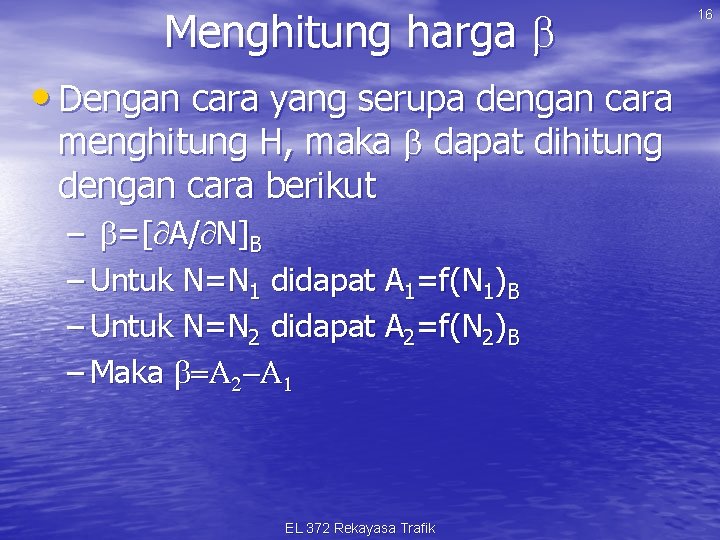 16

Menghitung harga $\beta$

• Dengan cara yang serupa dengan cara menghitung H, maka $\beta$ dapat dihitung dengan cara berikut

– $\beta=[\partial A/\partial N]_B$

– Untuk $N=N_1$ didapat $A_1=f(N_1)_B$

– Untuk $N=N_2$ didapat $A_2=f(N_2)_B$

– Maka $\beta=A_2-A_1$

EL 372 Rekayasa Trafik